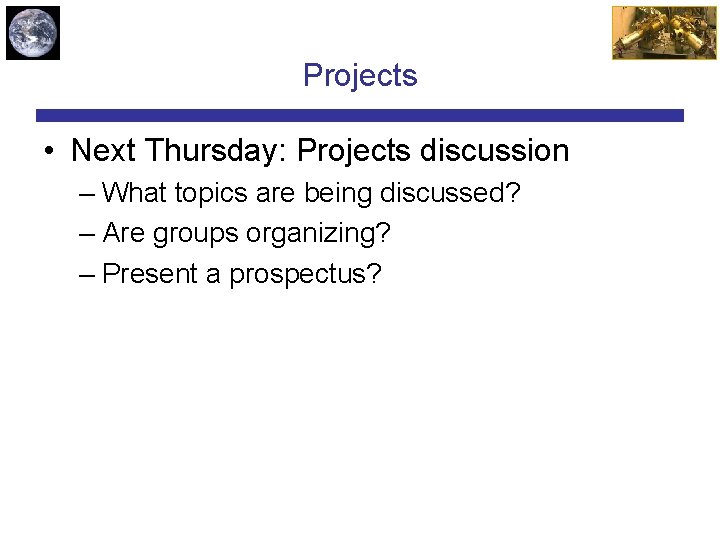 Projects

• Next Thursday: Projects discussion
– What topics are being discussed?
– Are groups organizing?
– Present a prospectus?